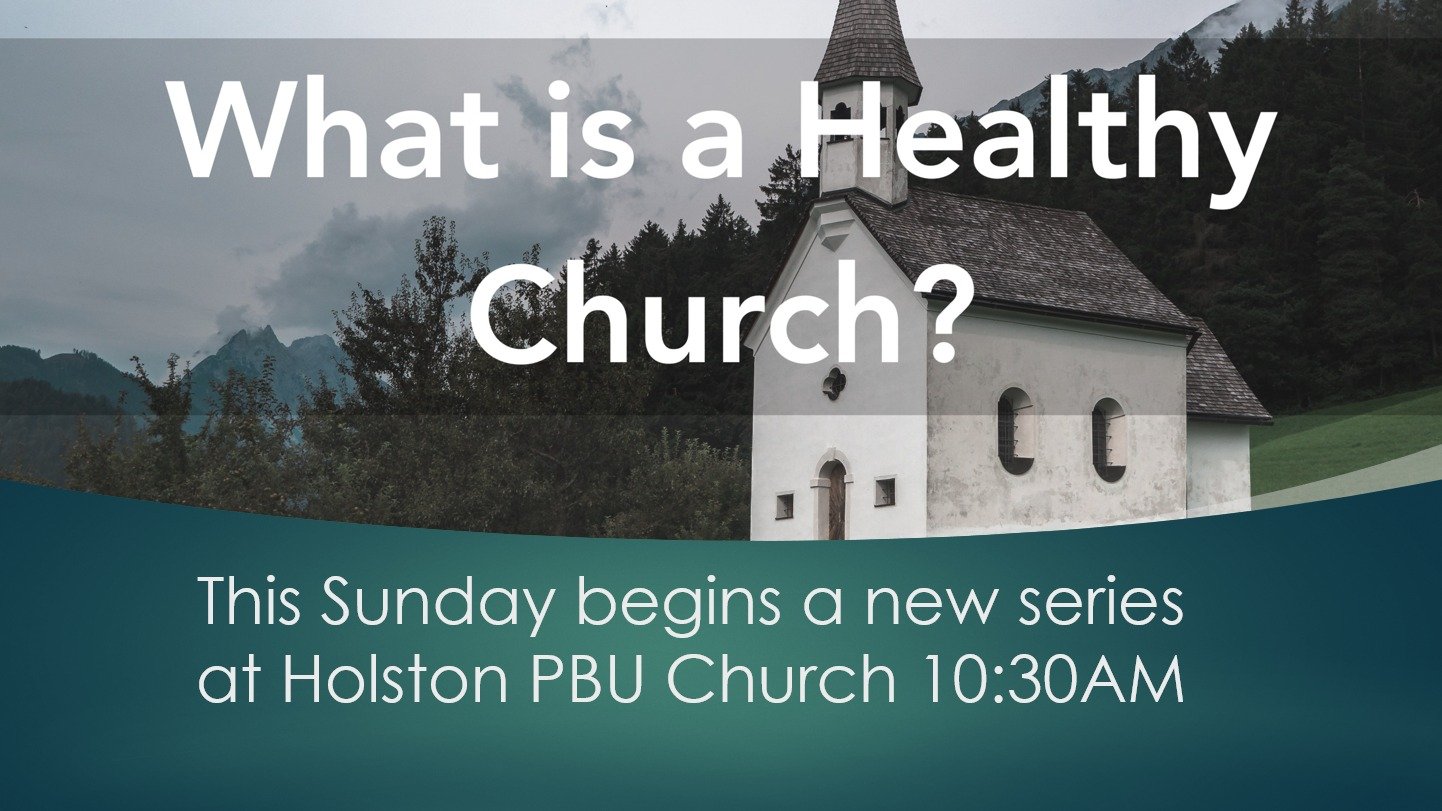 What is a Healthy Church?

This Sunday begins a new series at Holston PBU Church 10:30AM